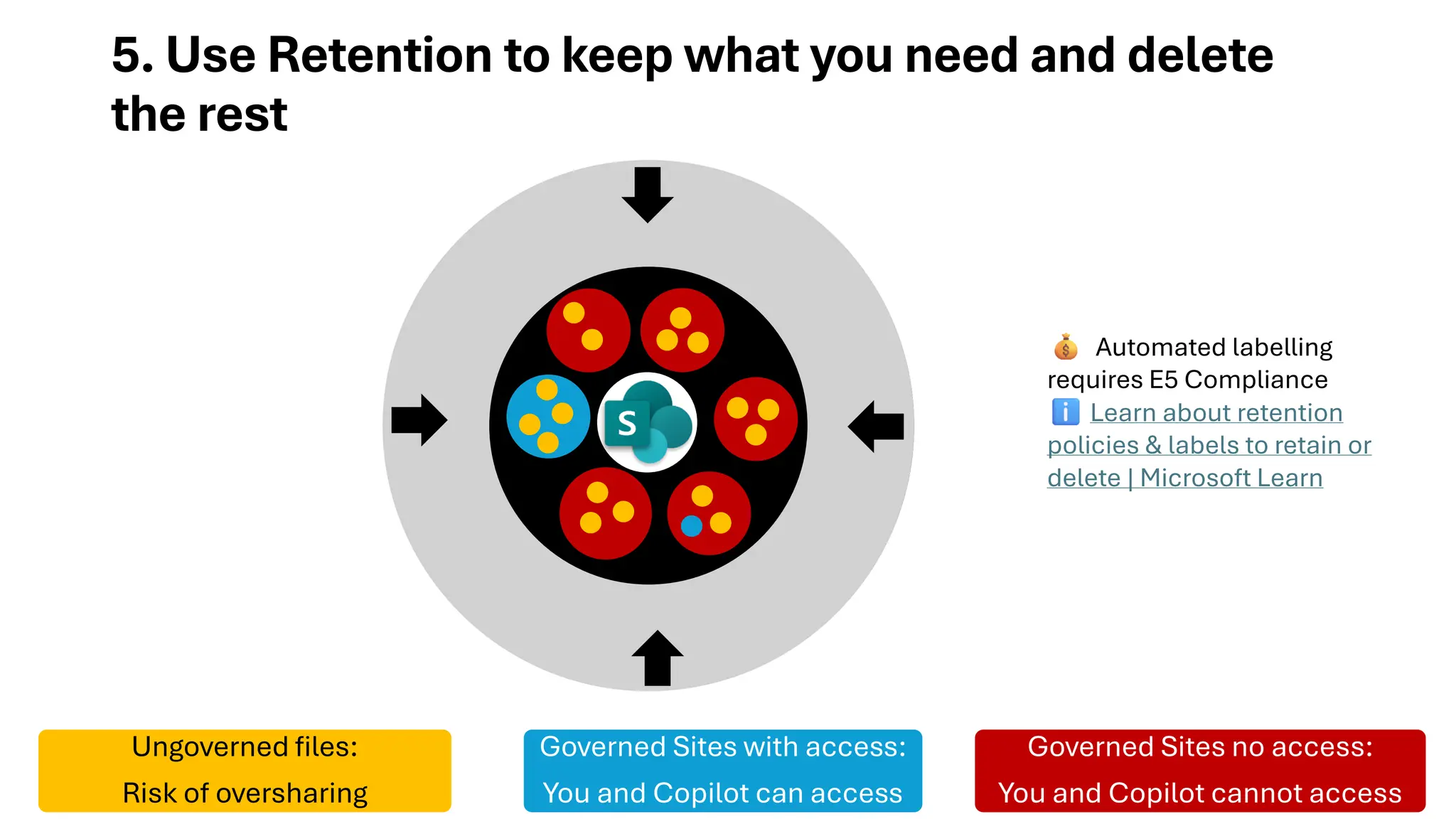 5. Use Retention to keep what you need and delete the rest

S

💰 Automated labelling requires E5 Compliance
ℹ️ Learn about retention policies & labels to retain or delete | Microsoft Learn

Ungoverned files:
Risk of oversharing

Governed Sites with access:
You and Copilot can access

Governed Sites no access:
You and Copilot cannot access